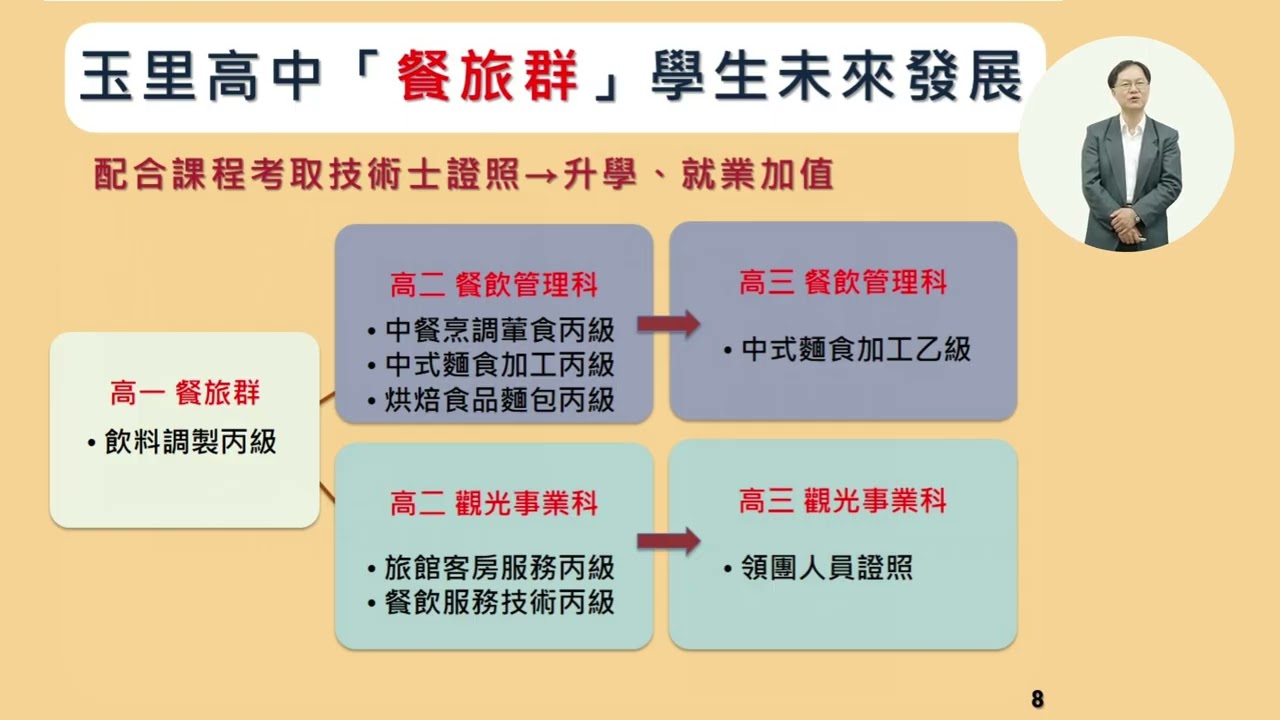 玉里高中「餐旅群」學生未來發展

配合課程考取技術士證照→升學、就業加值

高一 餐旅群
• 飲料調製丙級

高二 餐飲管理科
• 中餐烹調葷食丙級
• 中式麵食加工丙級
• 烘焙食品麵包丙級

高三 餐飲管理科
• 中式麵食加工乙級

高二 觀光事業科
• 旅館客房服務丙級
• 餐飲服務技術丙級

高三 觀光事業科
• 領團人員證照

8